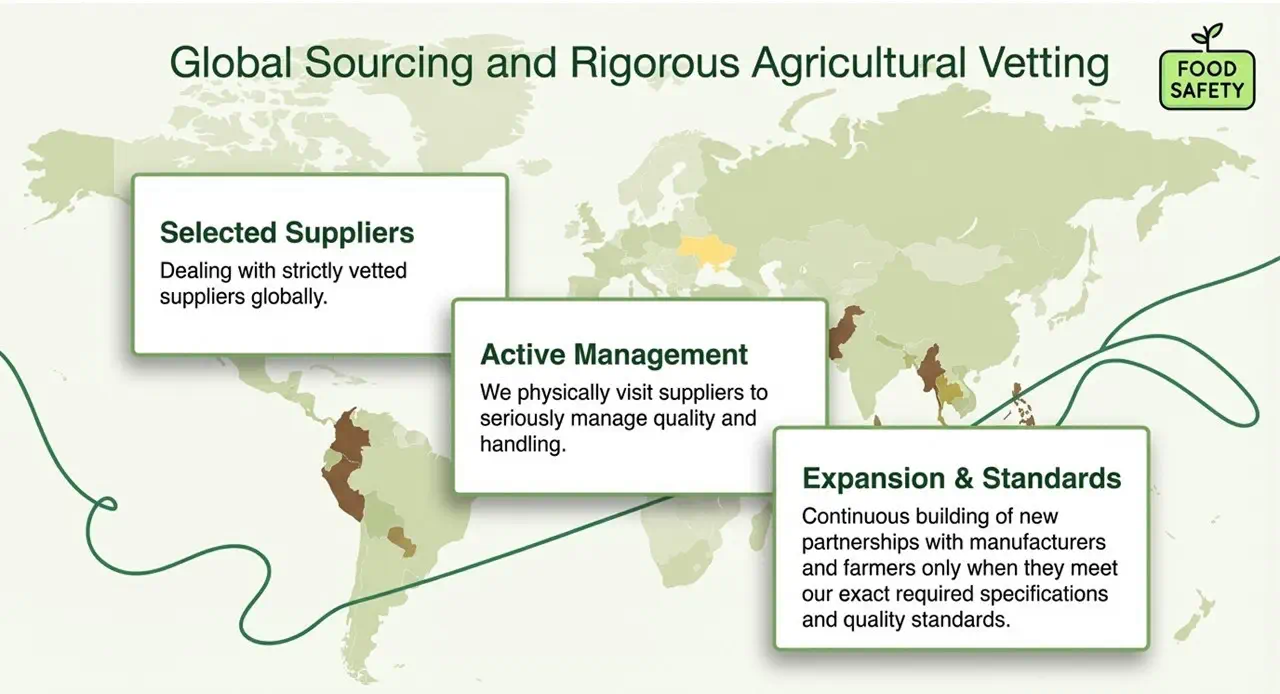 Global Sourcing and Rigorous Agricultural Vetting

FOOD
SAFETY

Selected Suppliers

Dealing with strictly vetted suppliers globally.

Active Management

We physically visit suppliers to seriously manage quality and handling.

Expansion & Standards

Continuous building of new partnerships with manufacturers and farmers only when they meet our exact required specifications and quality standards.